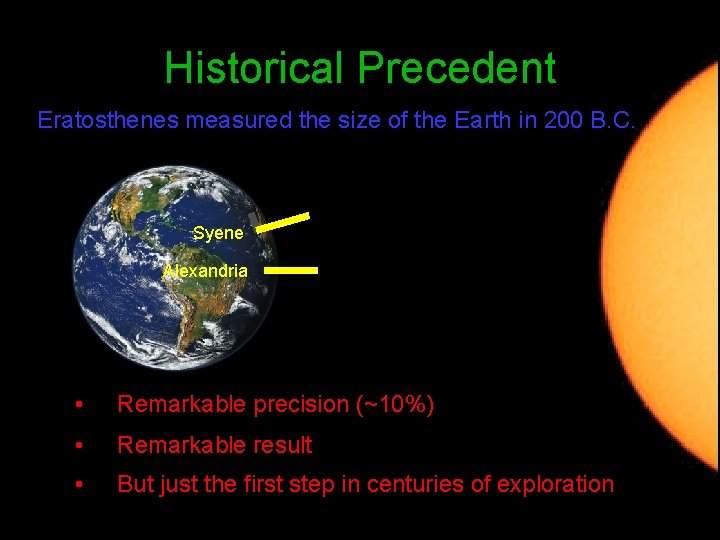 Historical Precedent

Eratosthenes measured the size of the Earth in 200 B.C.

Syene

Alexandria

• Remarkable precision (~10%)
• Remarkable result
• But just the first step in centuries of exploration